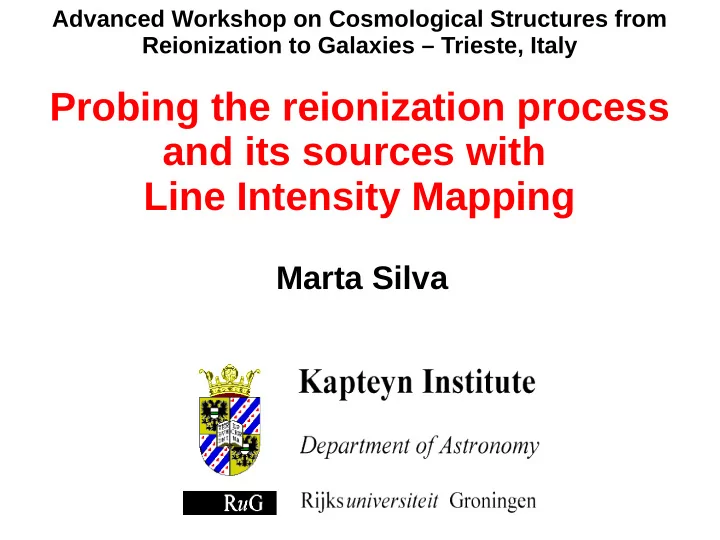 Advanced Workshop on Cosmological Structures from Reionization to Galaxies – Trieste, Italy

Probing the reionization process and its sources with Line Intensity Mapping

Marta Silva

Kapteyn Institute

Department of Astronomy

RuG

Rijksuniversiteit Groningen